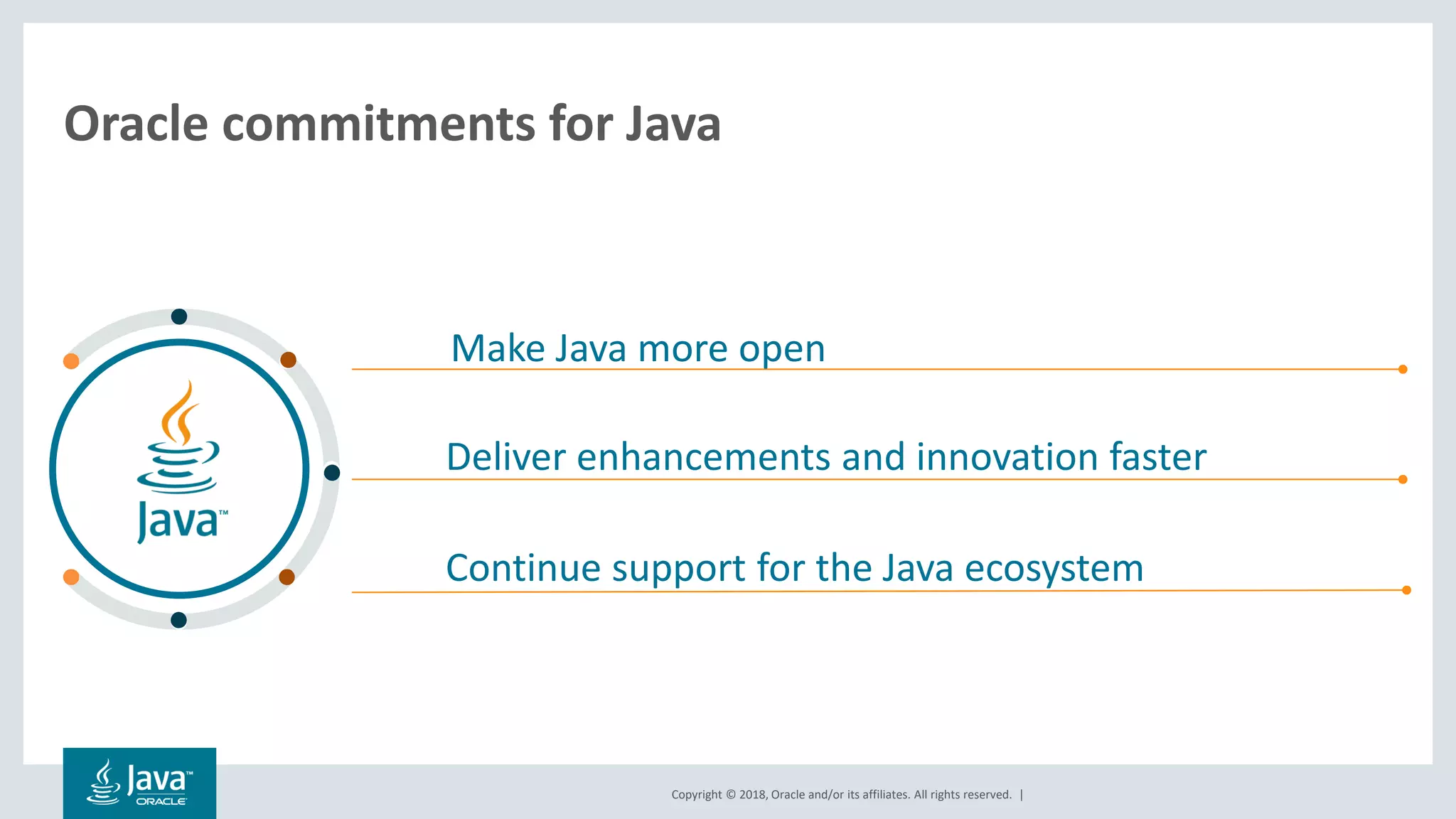 Oracle commitments for Java

Java™

Make Java more open

Deliver enhancements and innovation faster

Continue support for the Java ecosystem

Java™ ORACLE

Copyright © 2018, Oracle and/or its affiliates. All rights reserved. |